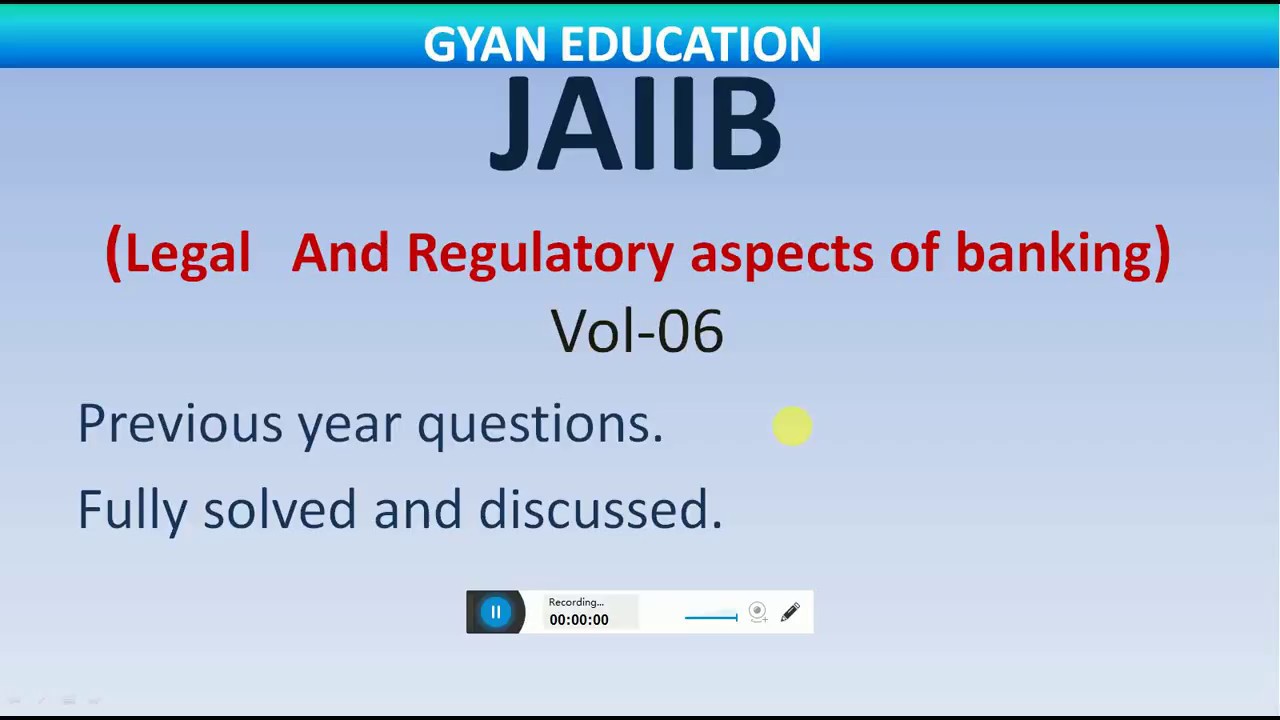 GYAN EDUCATION

JAIIB

(Legal And Regulatory aspects of banking)

Vol-06

Previous year questions.

Fully solved and discussed.

Recording...
00:00:00